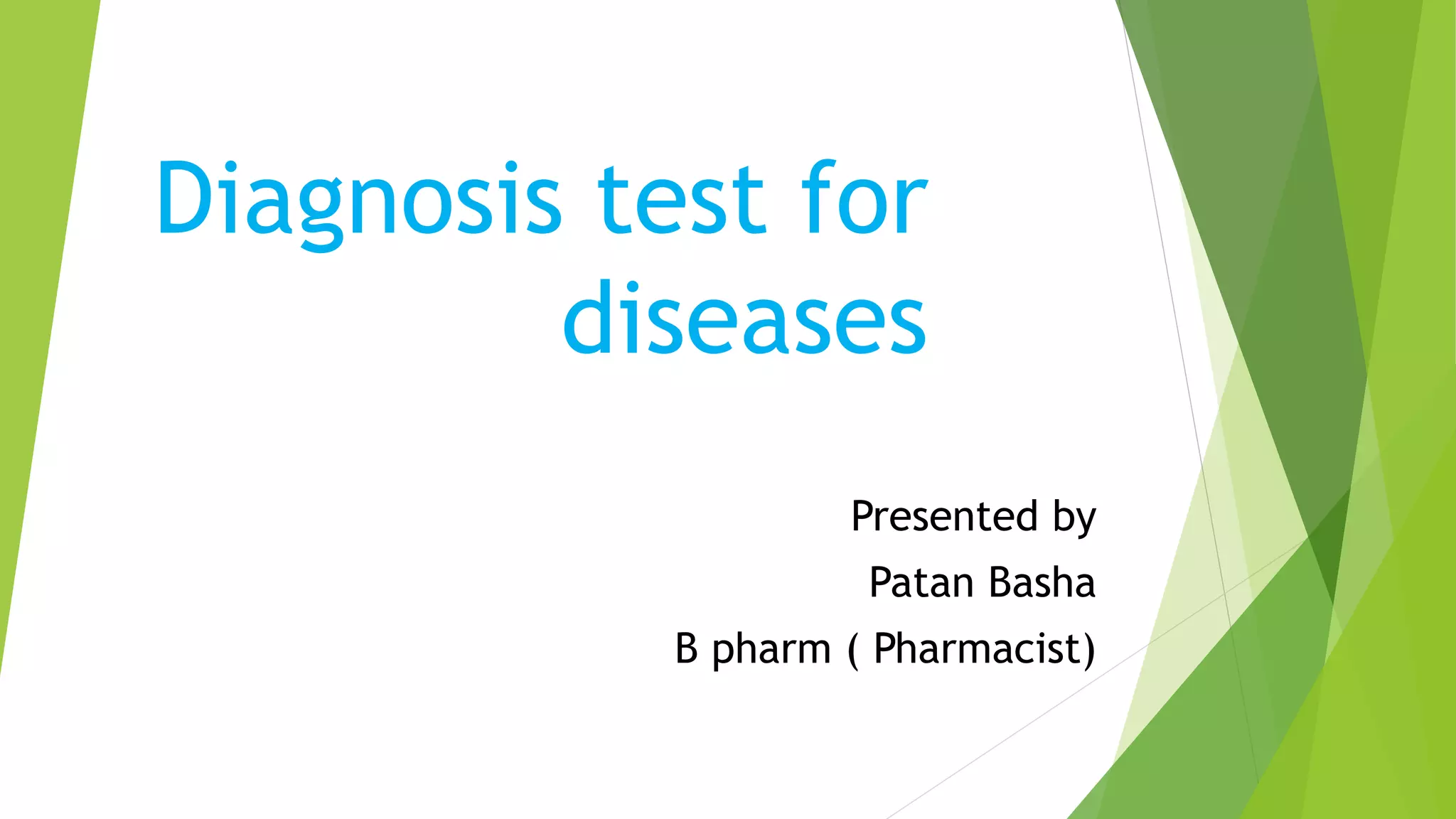 Diagnosis test for diseases

Presented by

Patan Basha

B pharm ( Pharmacist)